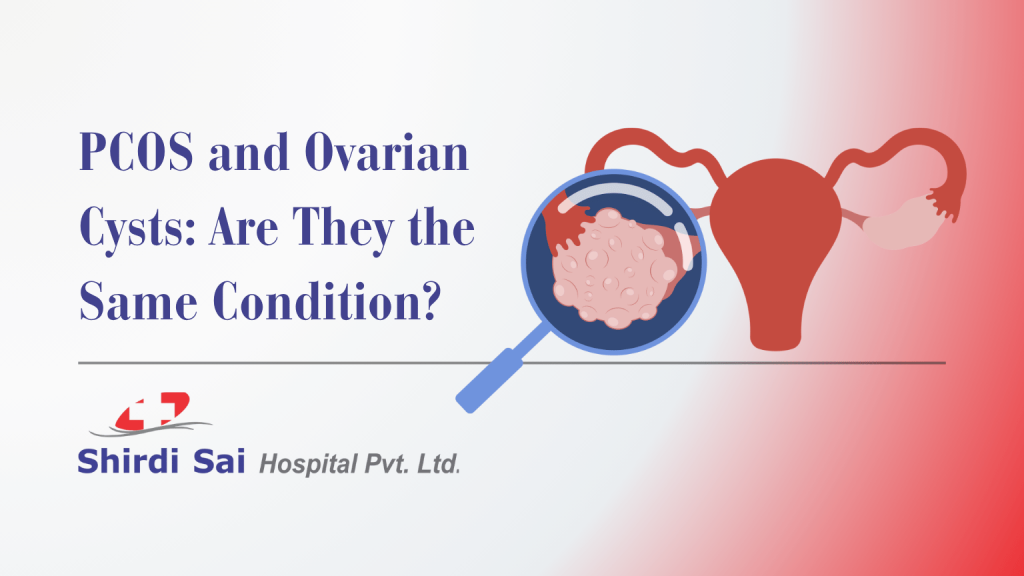 PCOS and Ovarian Cysts: Are They the Same Condition?

Shirdi Sai Hospital Pvt. Ltd.